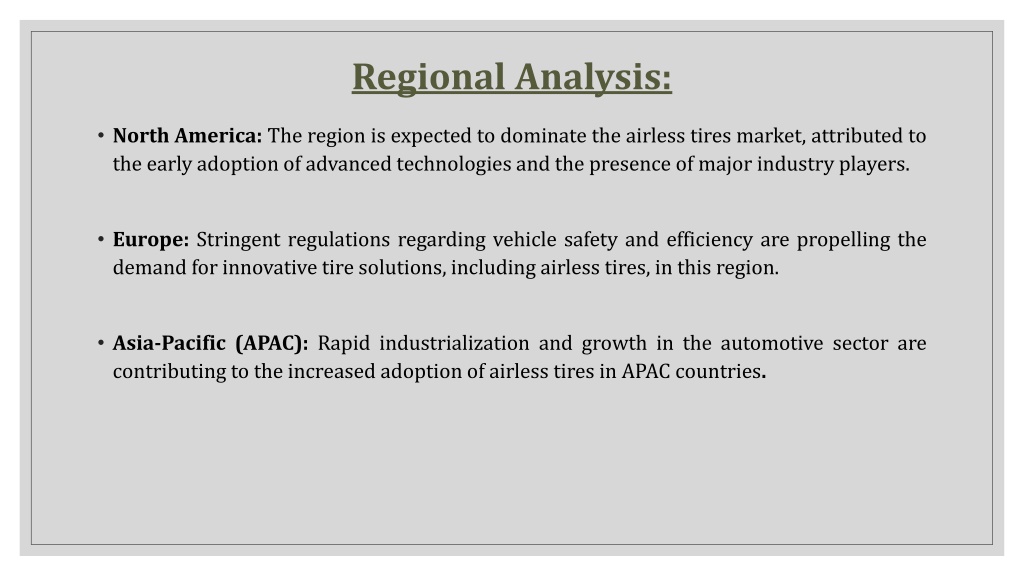 Regional Analysis:

• North America: The region is expected to dominate the airless tires market, attributed to the early adoption of advanced technologies and the presence of major industry players.

• Europe: Stringent regulations regarding vehicle safety and efficiency are propelling the demand for innovative tire solutions, including airless tires, in this region.

• Asia-Pacific (APAC): Rapid industrialization and growth in the automotive sector are contributing to the increased adoption of airless tires in APAC countries.